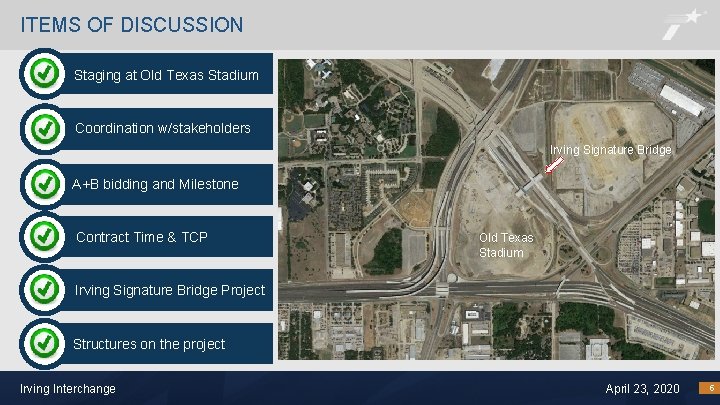 ITEMS OF DISCUSSION

Staging at Old Texas Stadium

Coordination w/stakeholders

A+B bidding and Milestone

Contract Time & TCP

Irving Signature Bridge Project

Structures on the project

Irving Signature Bridge

Old Texas Stadium

Irving Interchange

April 23, 2020

6